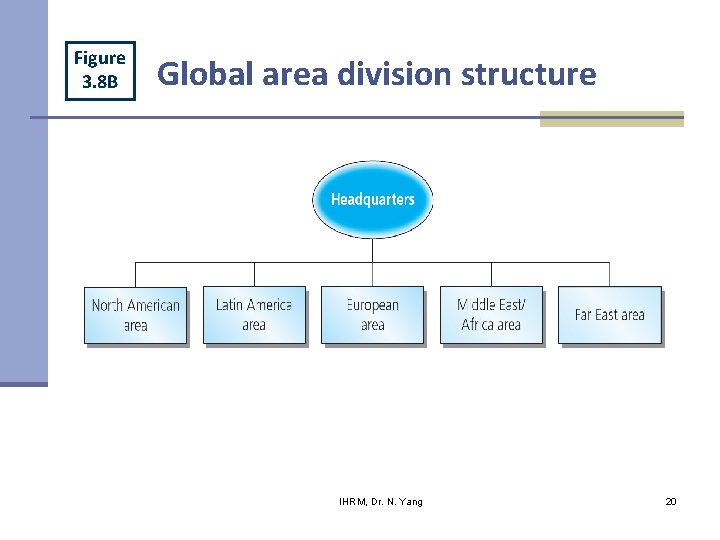 Figure 3.8B

Global area division structure

Headquarters

North American area

Latin America area

European area

Middle East/ Africa area

Far East area

IHRM, Dr. N. Yang

20